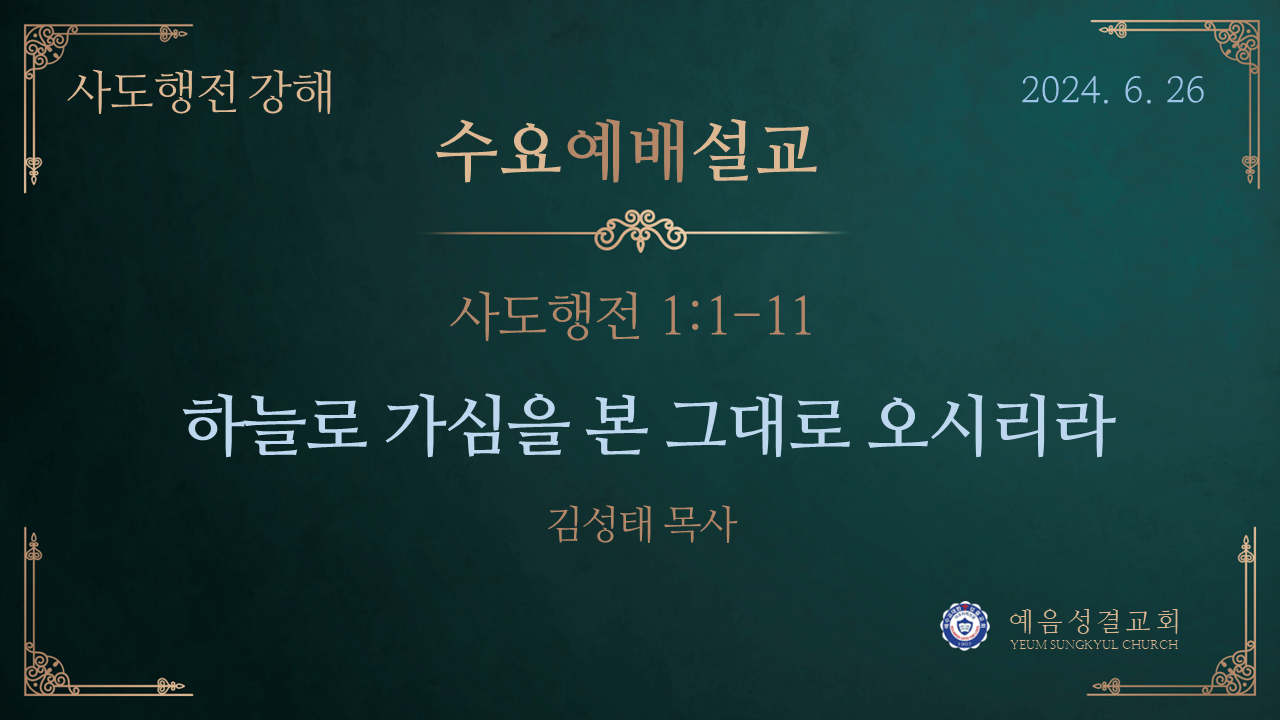 사도행전 강해

2024. 6. 26

수요예배설교

사도행전 1:1-11

하늘로 가심을 본 그대로 오시리라

김성태 목사

예음성결교회
YEUM SUNGKYUL CHURCH